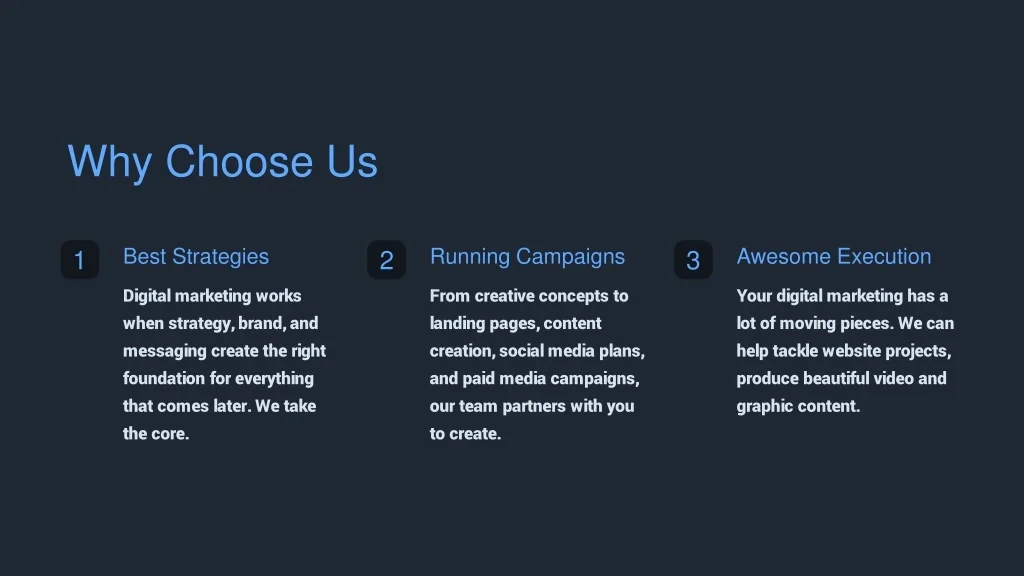 Why Choose Us

1

Best Strategies

Digital marketing works when strategy, brand, and messaging create the right foundation for everything that comes later. We take the core.

2

Running Campaigns

From creative concepts to landing pages, content creation, social media plans, and paid media campaigns, our team partners with you to create.

3

Awesome Execution

Your digital marketing has a lot of moving pieces. We can help tackle website projects, produce beautiful video and graphic content.